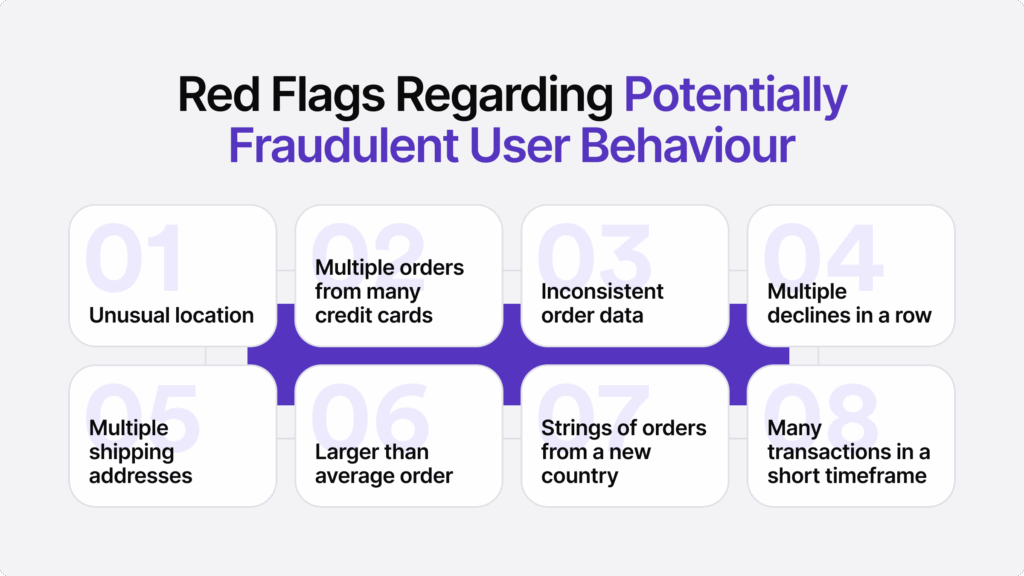 Red Flags Regarding Potentially Fraudulent User Behaviour

01
Unusual location

02
Multiple orders from many credit cards

03
Inconsistent order data

04
Multiple declines in a row

05
Multiple shipping addresses

06
Larger than average order

07
Strings of orders from a new country

08
Many transactions in a short timeframe